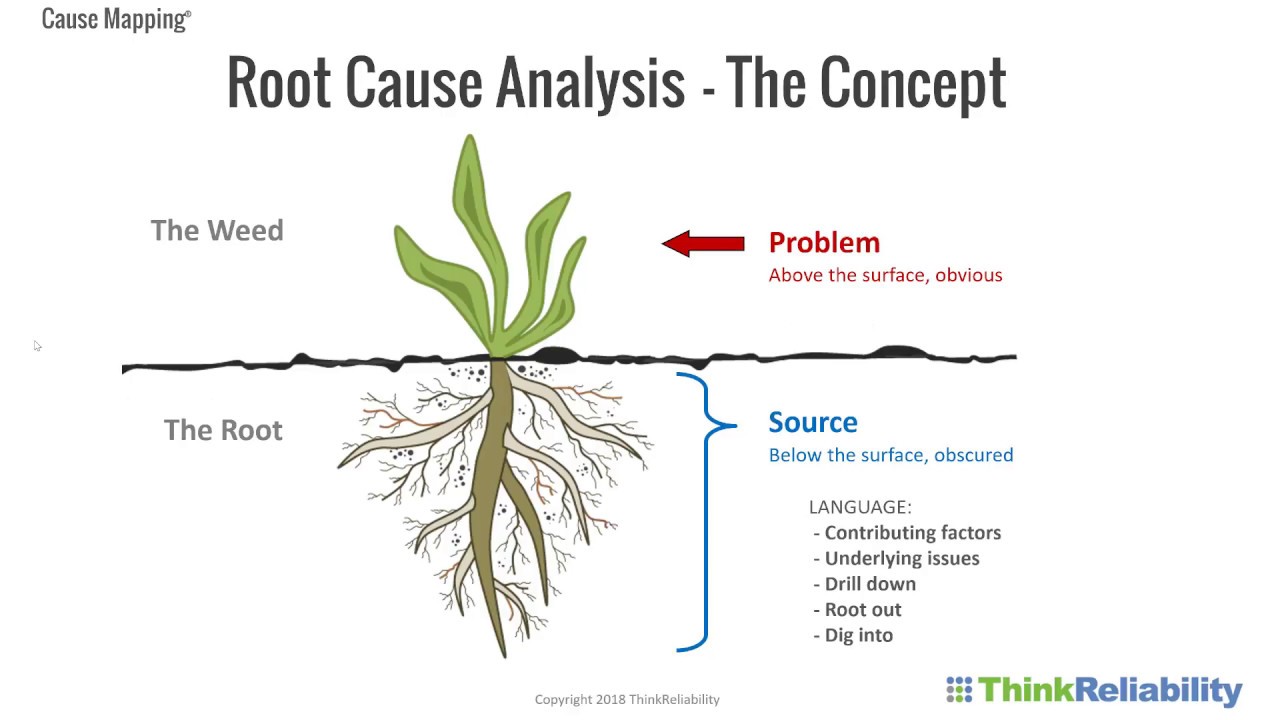 Cause Mapping®

Root Cause Analysis - The Concept

The Weed

Problem
Above the surface, obvious

The Root

Source
Below the surface, obscured

LANGUAGE:
- Contributing factors
- Underlying issues
- Drill down
- Root out
- Dig into

Copyright 2018 ThinkReliability

ThinkReliability